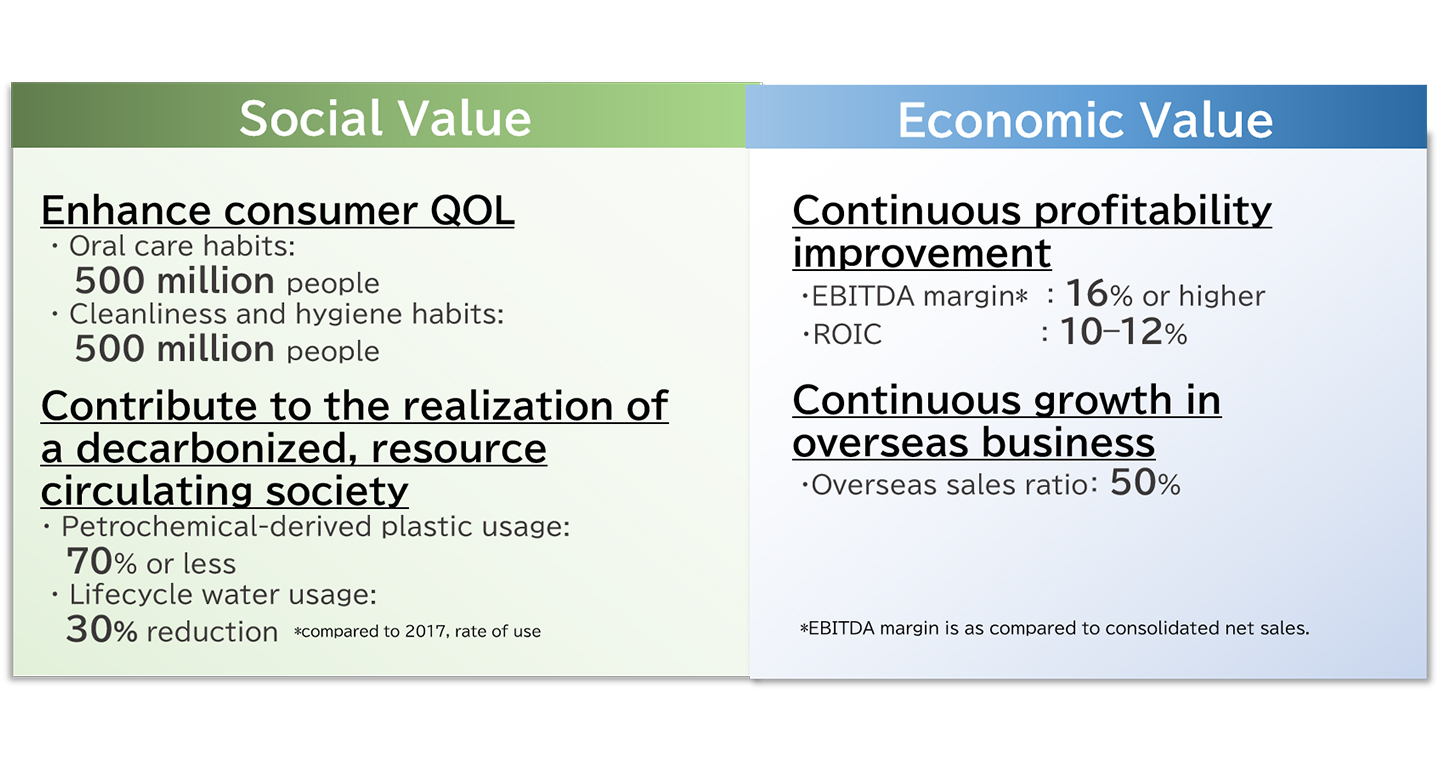 Social Value

Enhance consumer QOL

・Oral care habits:
500 million people

・Cleanliness and hygiene habits:
500 million people

Contribute to the realization of a decarbonized, resource circulating society

・Petrochemical-derived plastic usage:
70% or less

・Lifecycle water usage:
30% reduction *compared to 2017, rate of use

Economic Value

Continuous profitability improvement

・EBITDA margin* : 16% or higher
・ROIC : 10–12%

Continuous growth in overseas business

・Overseas sales ratio: 50%

*EBITDA margin is as compared to consolidated net sales.